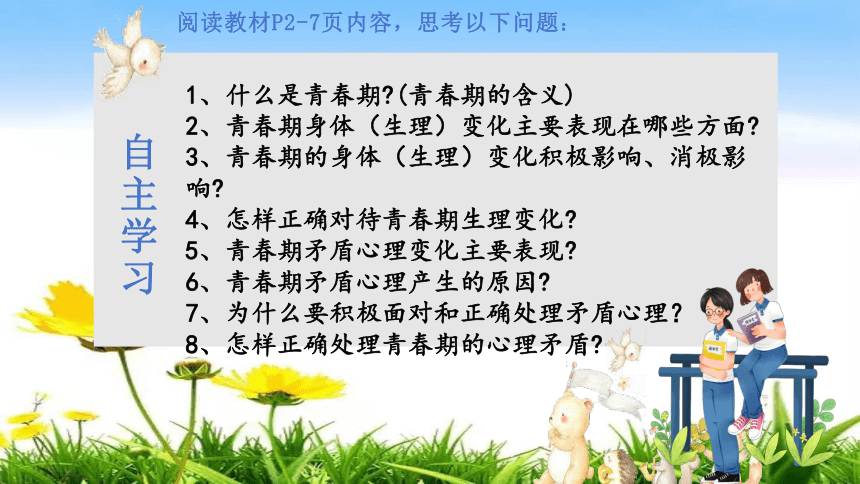 阅读教材P2-7页内容，思考以下问题：

自主学习

1、什么是青春期?(青春期的含义)
2、青春期身体（生理）变化主要表现在哪些方面?
3、青春期的身体（生理）变化积极影响、消极影响?
4、怎样正确对待青春期生理变化?
5、青春期矛盾心理变化主要表现?
6、青春期矛盾心理产生的原因?
7、为什么要积极面对和正确处理矛盾心理？
8、怎样正确处理青春期的心理矛盾?